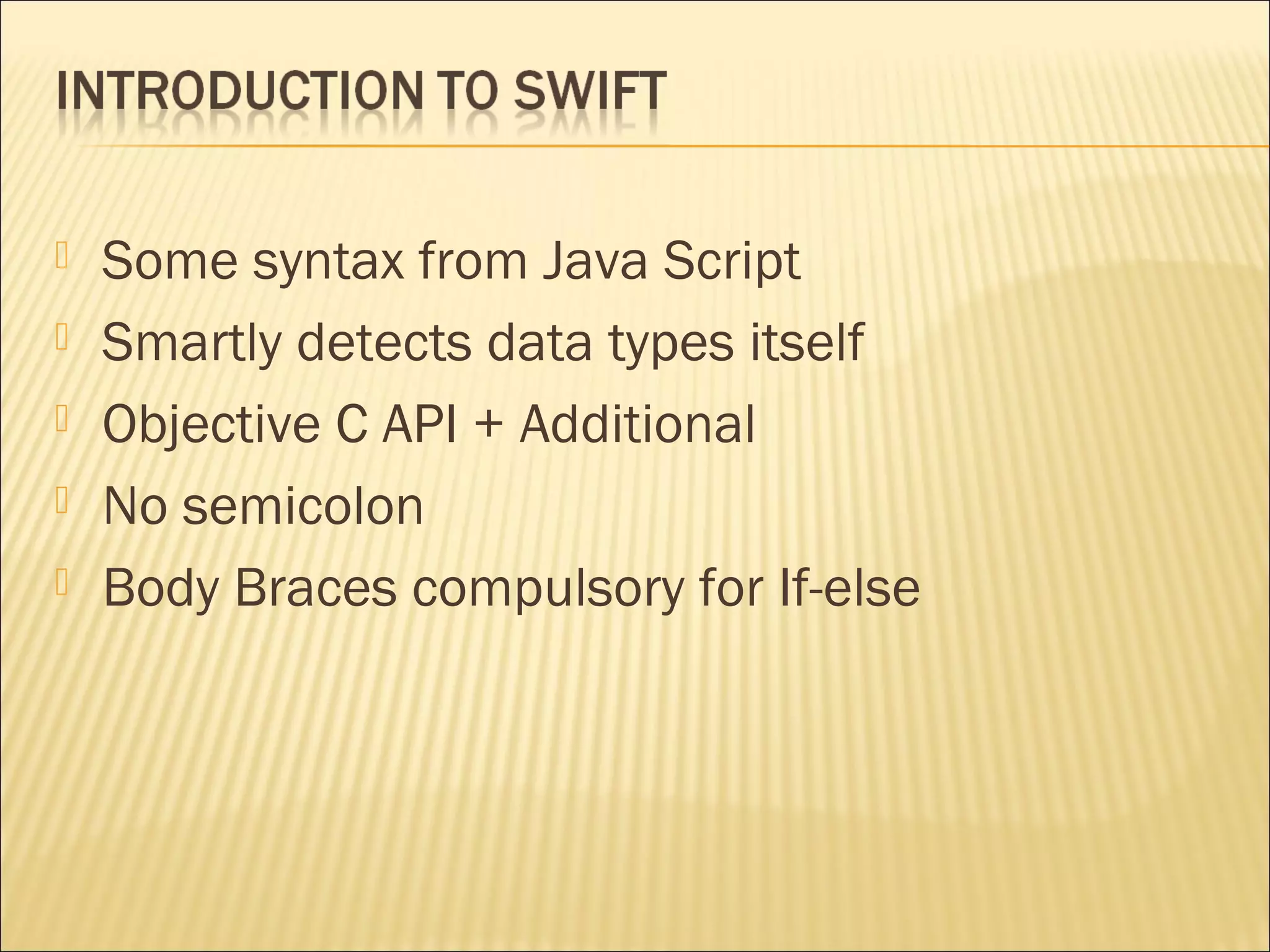 INTRODUCTION TO SWIFT

Some syntax from Java Script
Smartly detects data types itself
Objective C API + Additional
No semicolon
Body Braces compulsory for If-else